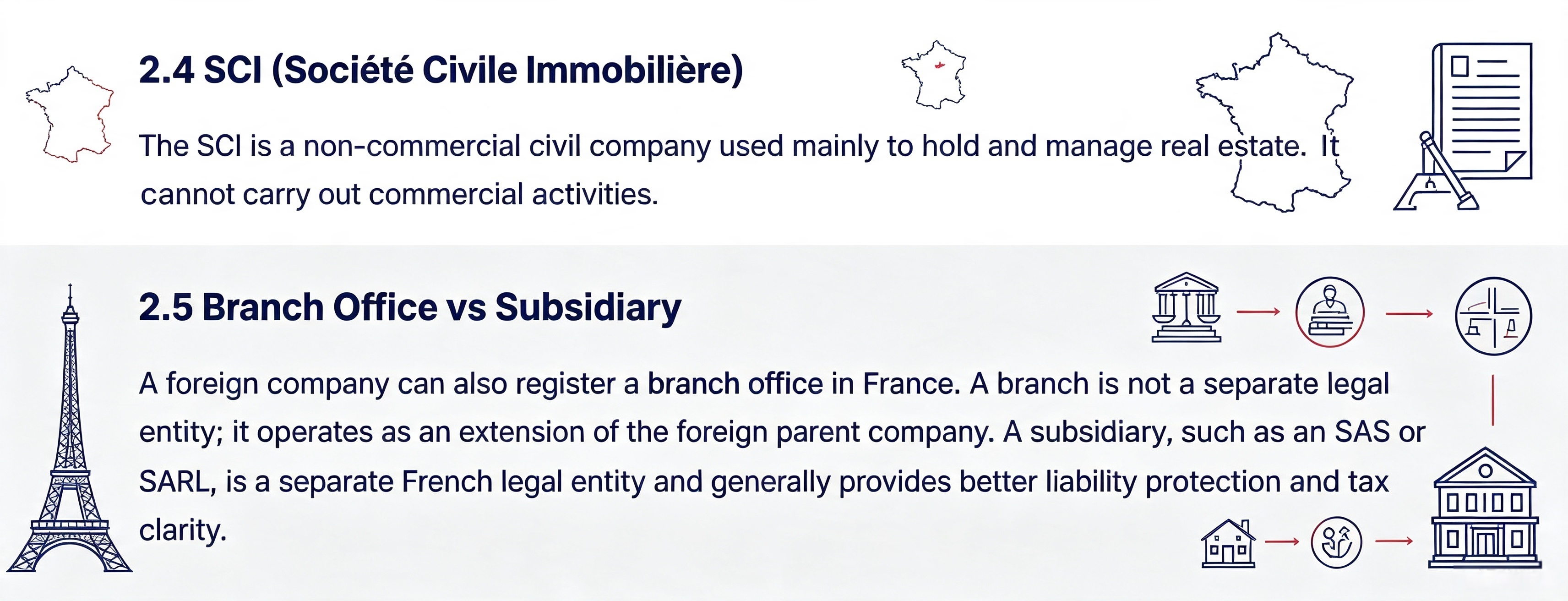 2.4 SCI (Société Civile Immobilière)

The SCI is a non-commercial civil company used mainly to hold and manage real estate. It cannot carry out commercial activities.

2.5 Branch Office vs Subsidiary

A foreign company can also register a branch office in France. A branch is not a separate legal entity; it operates as an extension of the foreign parent company. A subsidiary, such as an SAS or SARL, is a separate French legal entity and generally provides better liability protection and tax clarity.